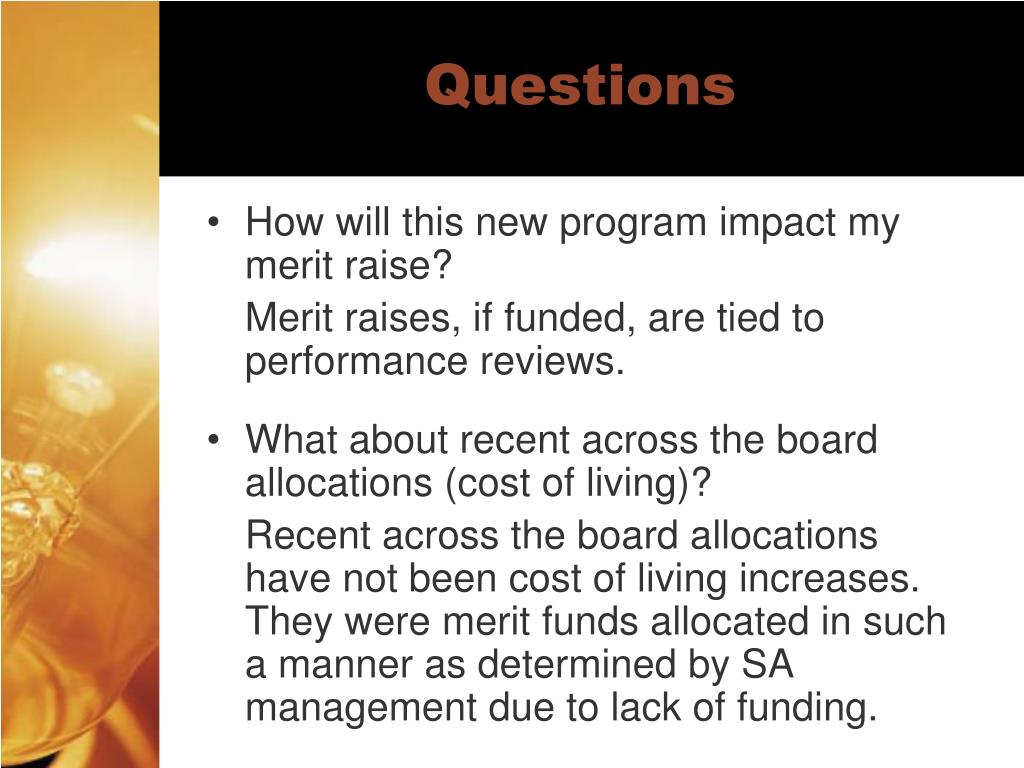 Questions

• How will this new program impact my merit raise?

Merit raises, if funded, are tied to performance reviews.

• What about recent across the board allocations (cost of living)?

Recent across the board allocations have not been cost of living increases. They were merit funds allocated in such a manner as determined by SA management due to lack of funding.